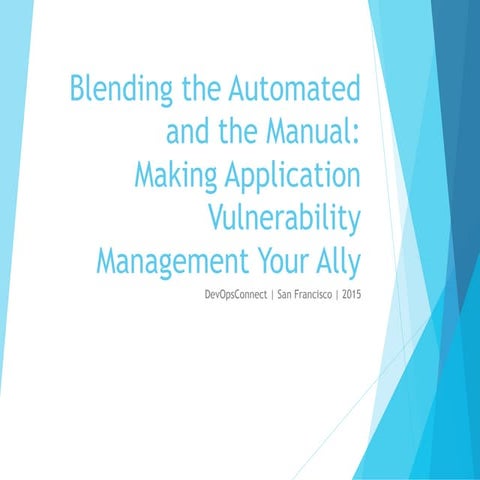 Blending the Automated and the Manual: Making Application Vulnerability Management Your Ally

DevOpsConnect | San Francisco | 2015